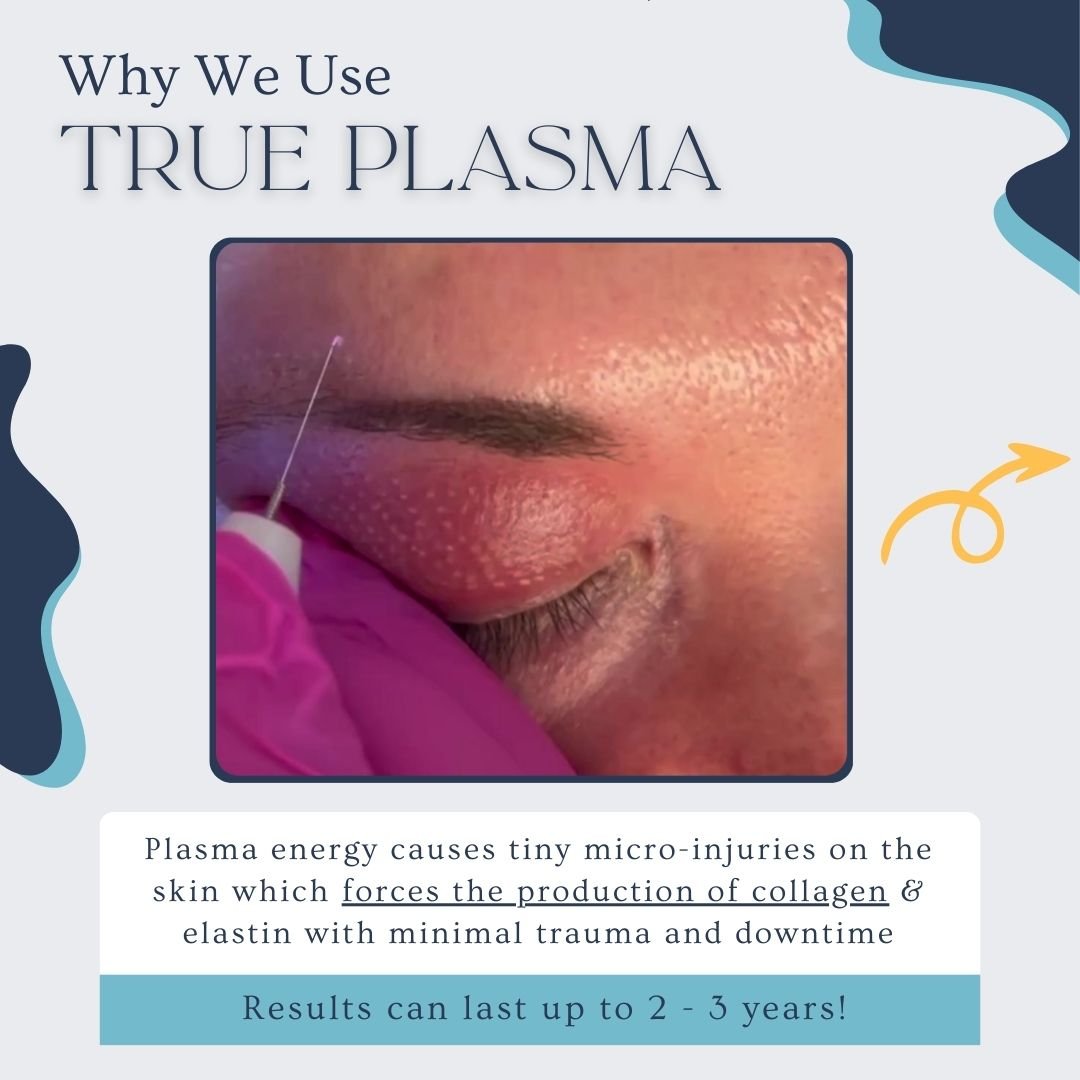 Why We Use
TRUE PLASMA

Plasma energy causes tiny micro-injuries on the skin which forces the production of collagen & elastin with minimal trauma and downtime

Results can last up to 2 - 3 years!